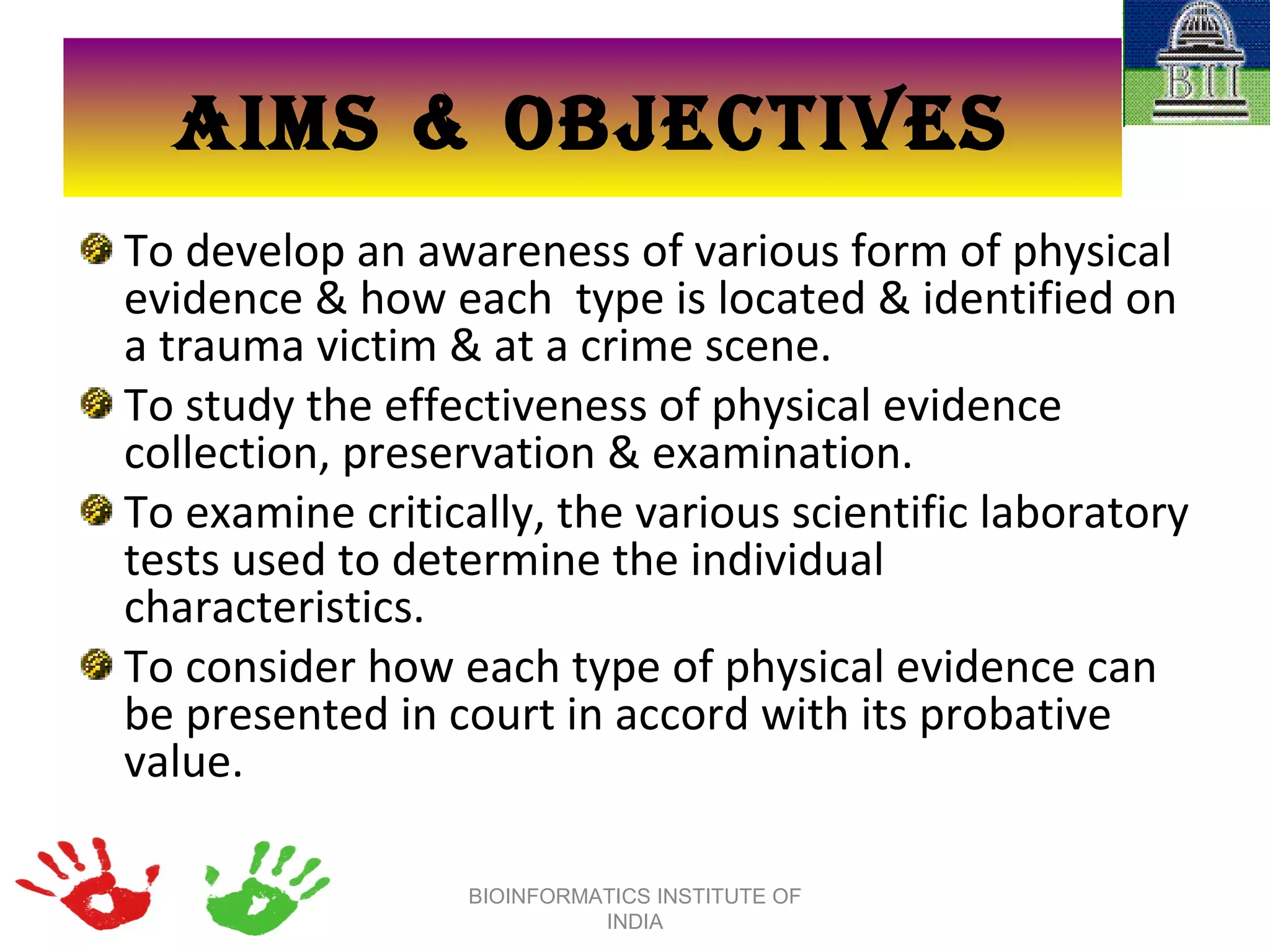 BII

AIMS & OBJECTIVES

To develop an awareness of various form of physical evidence & how each type is located & identified on a trauma victim & at a crime scene.

To study the effectiveness of physical evidence collection, preservation & examination.

To examine critically, the various scientific laboratory tests used to determine the individual characteristics.

To consider how each type of physical evidence can be presented in court in accord with its probative value.

BIOINFORMATICS INSTITUTE OF INDIA